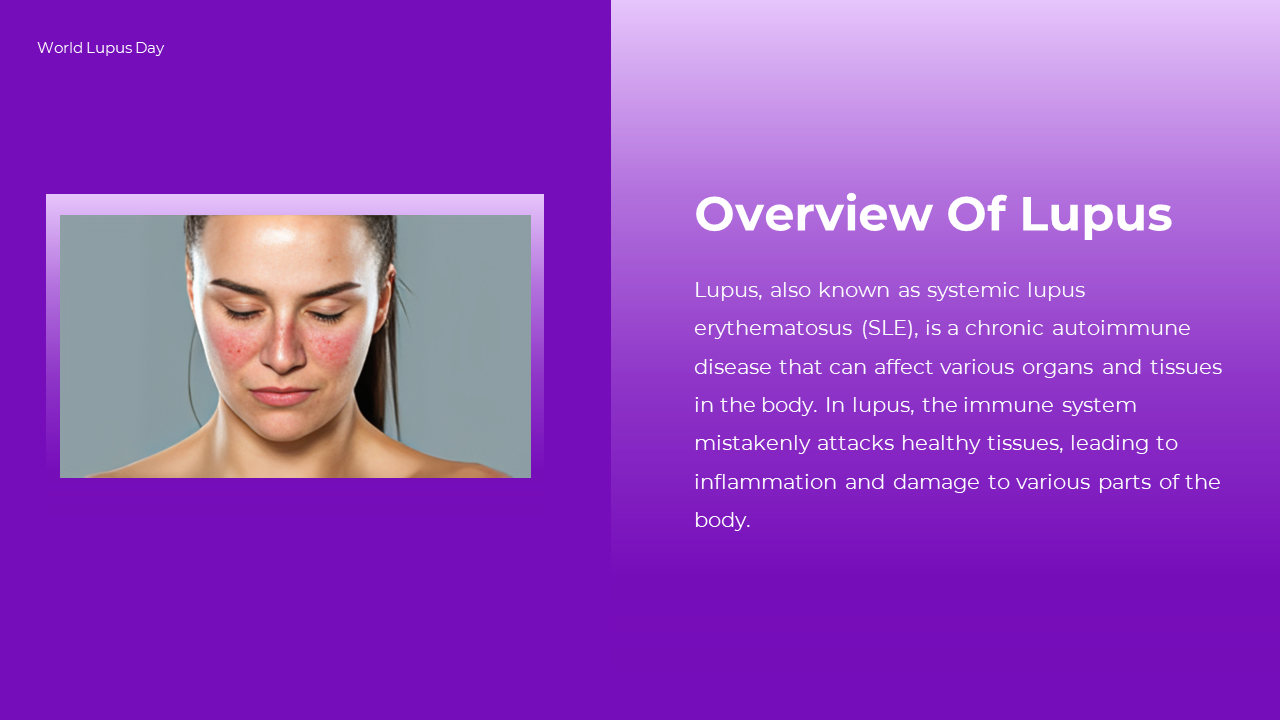 World Lupus Day

Overview Of Lupus

Lupus, also known as systemic lupus erythematosus (SLE), is a chronic autoimmune disease that can affect various organs and tissues in the body. In lupus, the immune system mistakenly attacks healthy tissues, leading to inflammation and damage to various parts of the body.